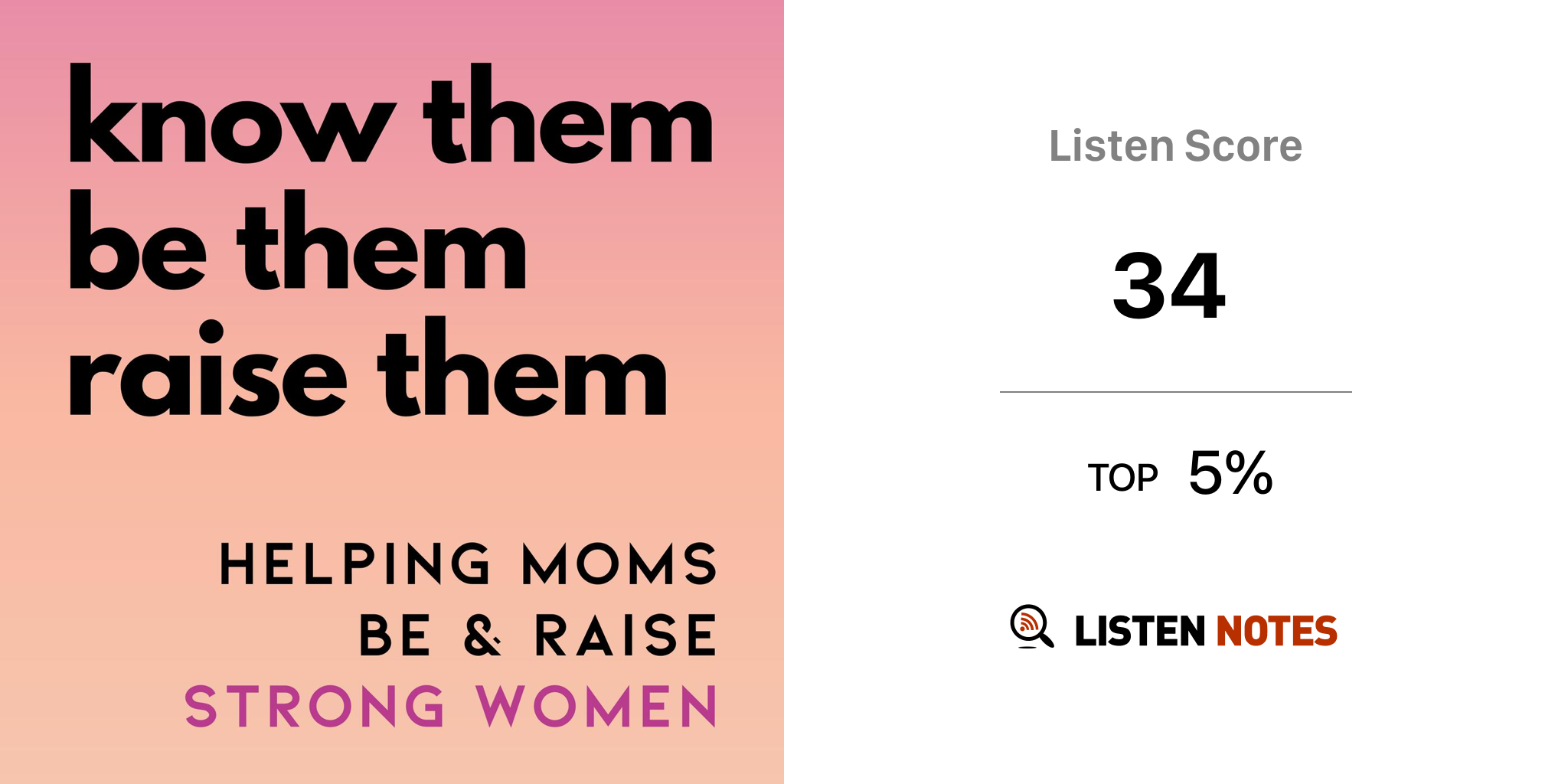 know them
be them
raise them

HELPING MOMS
BE & RAISE
STRONG WOMEN

Listen Score

34

TOP 5%

LISTEN NOTES